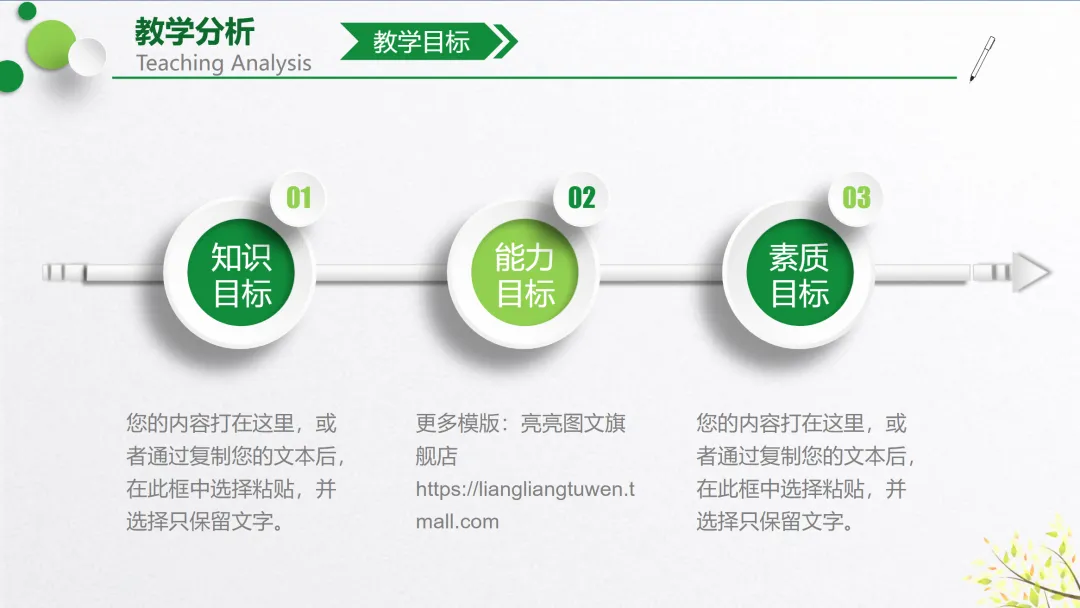 教学分析
Teaching Analysis

教学目标

01
知识目标

02
能力目标

03
素质目标

您的内容打在这里，或者通过复制您的文本后，在此框中选择粘贴，并选择只保留文字。

更多模版：亮亮图文旗舰店
https://liangliangtuwen.tmall.com

您的内容打在这里，或者通过复制您的文本后，在此框中选择粘贴，并选择只保留文字。